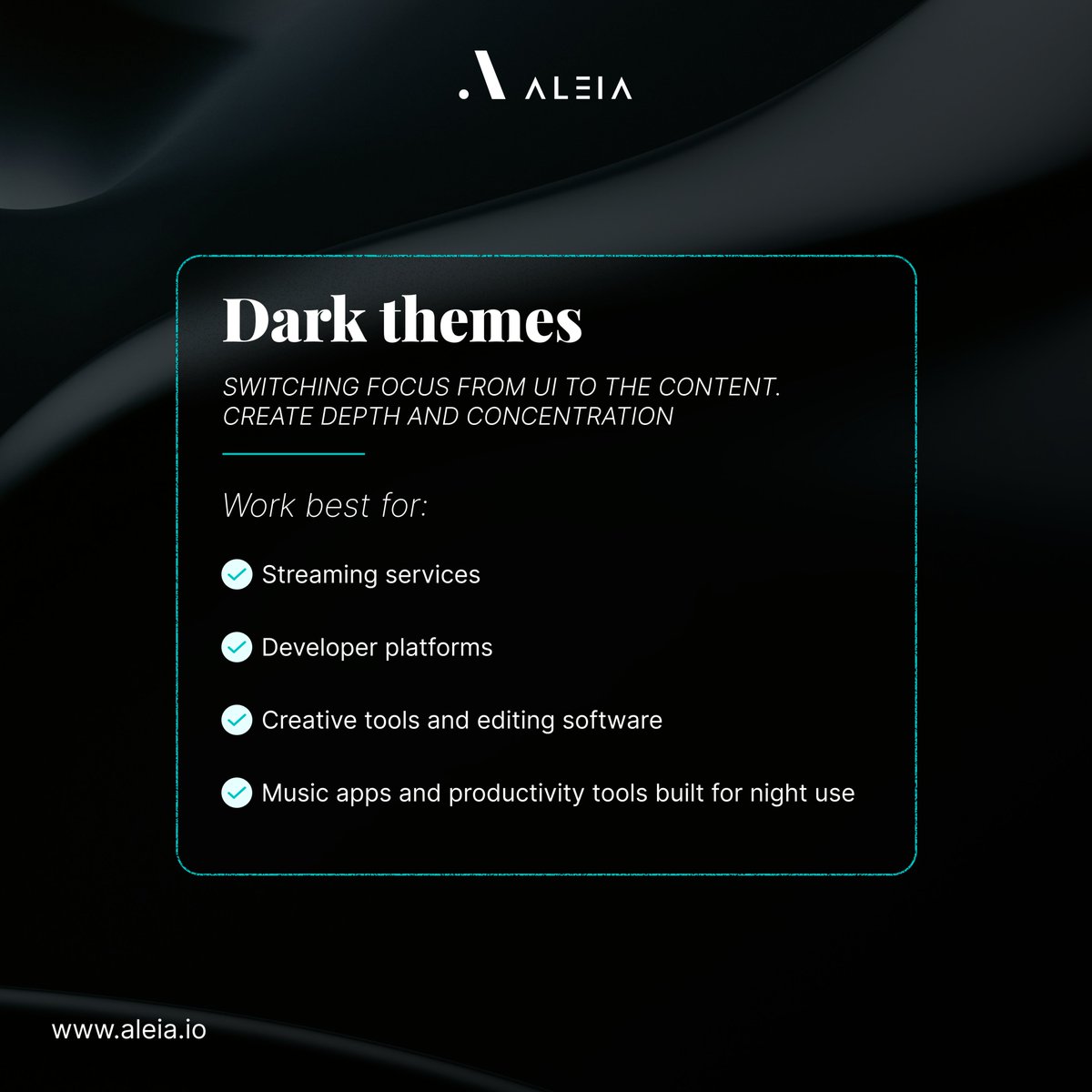 .A ALEIA

Dark themes

SWITCHING FOCUS FROM UI TO THE CONTENT. CREATE DEPTH AND CONCENTRATION

Work best for:

Streaming services

Developer platforms

Creative tools and editing software

Music apps and productivity tools built for night use

www.aleia.io